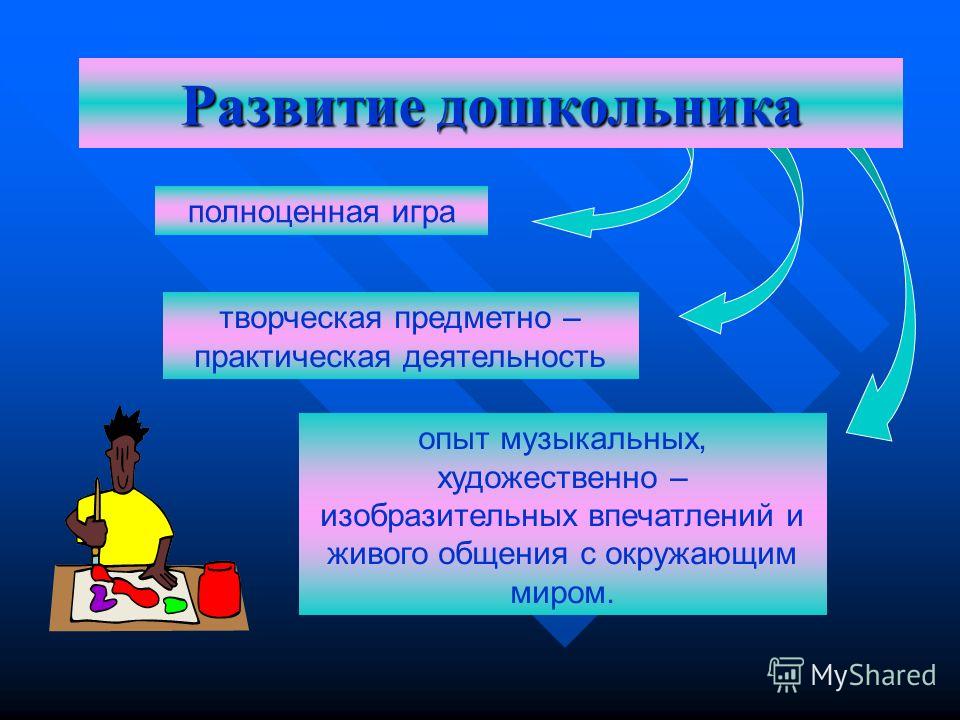 Развитие дошкольника

полноценная игра

творческая предметно – практическая деятельность

опыт музыкальных, художественно – изобразительных впечатлений и живого общения с окружающим миром.

MyShared